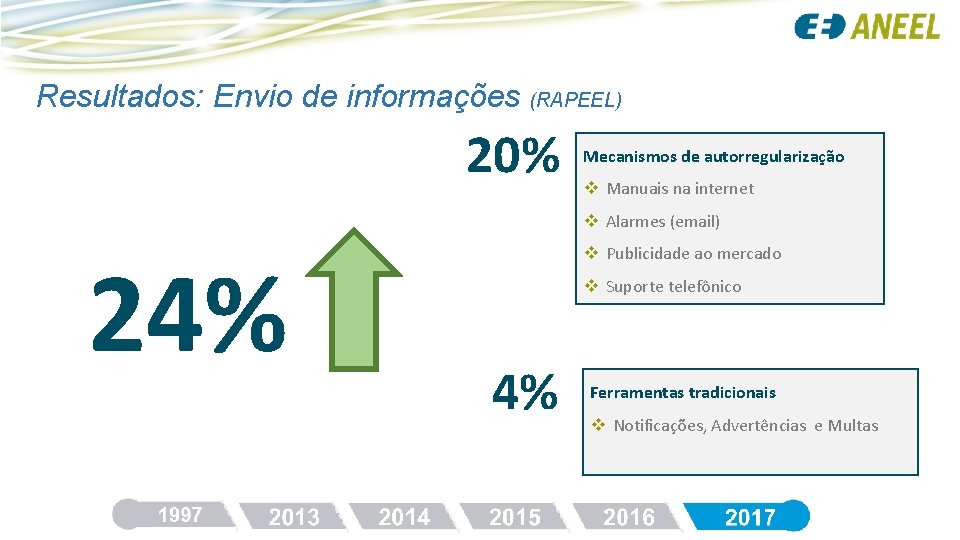 ANEEL

Resultados: Envio de informações (RAPEEL)

24%

20%

Mecanismos de autorregularização

❖ Manuais na internet

❖ Alarmes (email)

❖ Publicidade ao mercado

❖ Suporte telefônico

4%

Ferramentas tradicionais

❖ Notificações, Advertências e Multas

1997 2013 2014 2015 2016 2017